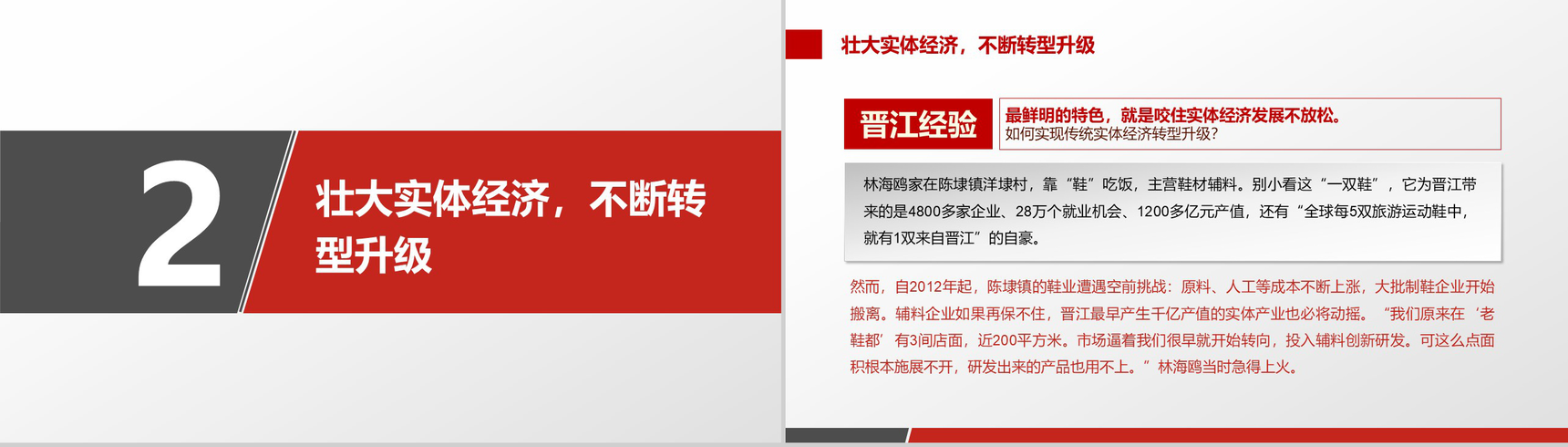 2

壮大实体经济，不断转型升级

壮大实体经济，不断转型升级

晋江经验

最鲜明的特色，就是咬住实体经济发展不放松。
如何实现传统实体经济转型升级?

林海鸥家在陈埭镇洋埭村，靠“鞋”吃饭，主营鞋材辅料。别小看这“一双鞋”，它为晋江带来的是4800多家企业、28万个就业机会、1200多亿元产值，还有“全球每5双旅游运动鞋中，就有1双来自晋江”的自豪。

然而，自2012年起，陈埭镇的鞋业遭遇空前挑战：原料、人工等成本不断上涨，大批制鞋企业开始搬离。辅料企业如果再保不住，晋江最早产生千亿产值的实体产业也必将动摇。“我们原来在‘老鞋都’有3间店面，近200平方米。市场逼着我们很早就开始转向，投入辅料创新研发。可这么点面积根本施展不开，研发出来的产品也用不上。”林海鸥当时急得上火。